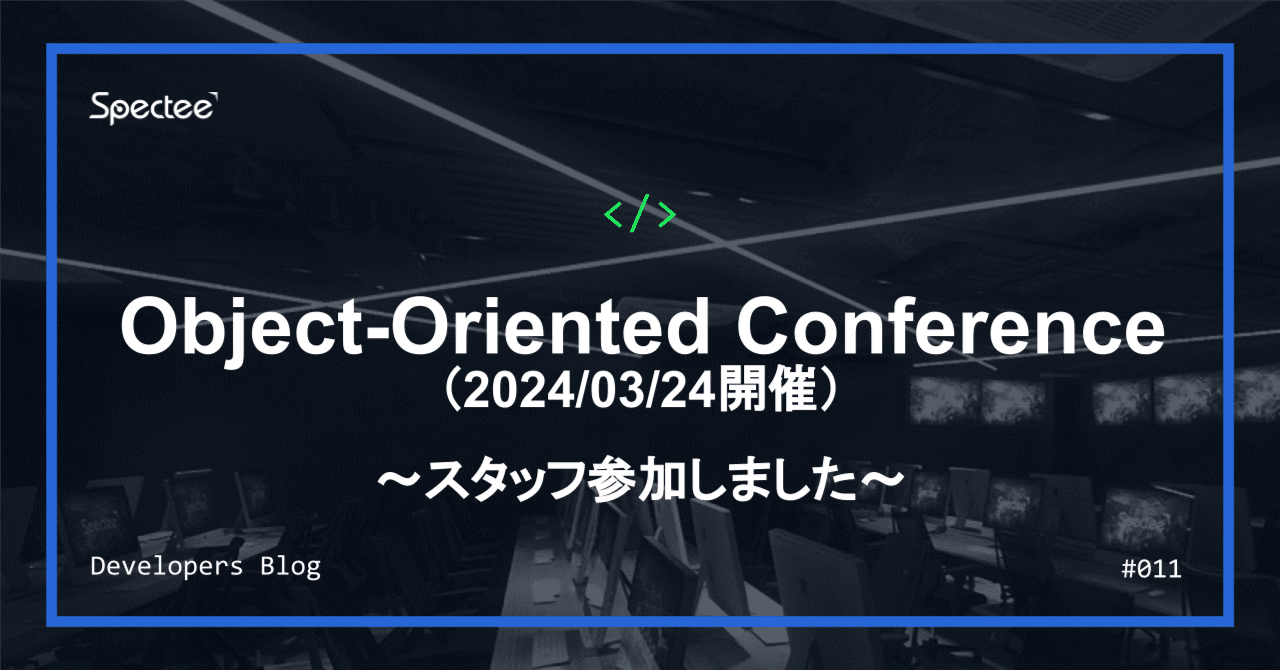 Spectee

</>

Object-Oriented Conference
（2024/03/24開催）

～スタッフ参加しました～

Developers Blog

#011